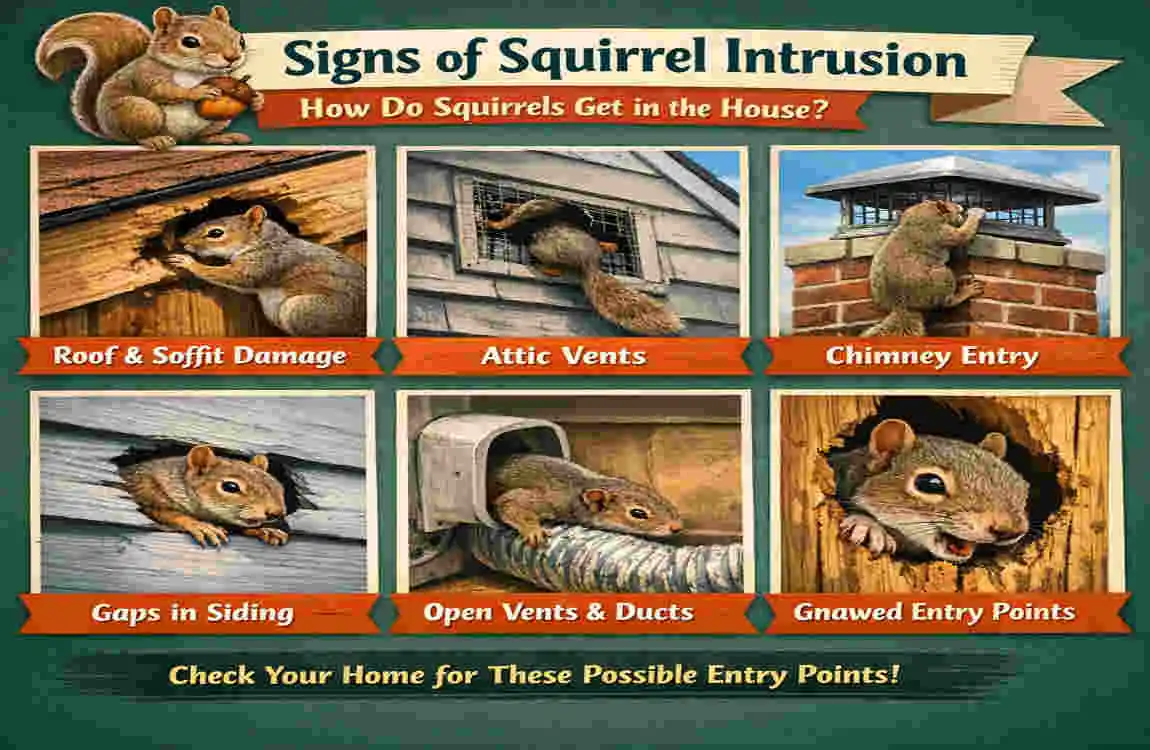 Signs of Squirrel Intrusion

How Do Squirrels Get in the House?

Roof & Soffit Damage

Attic Vents

Chimney Entry

Gaps in Siding

Open Vents & Ducts

Gnawed Entry Points

Check Your Home for These Possible Entry Points!